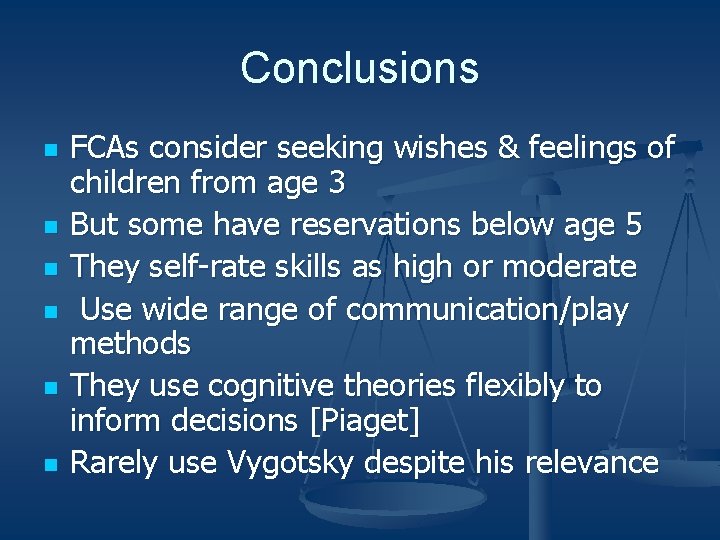 Conclusions

- FCAs consider seeking wishes & feelings of children from age 3
- But some have reservations below age 5
- They self-rate skills as high or moderate
- Use wide range of communication/play methods
- They use cognitive theories flexibly to inform decisions [Piaget]
- Rarely use Vygotsky despite his relevance